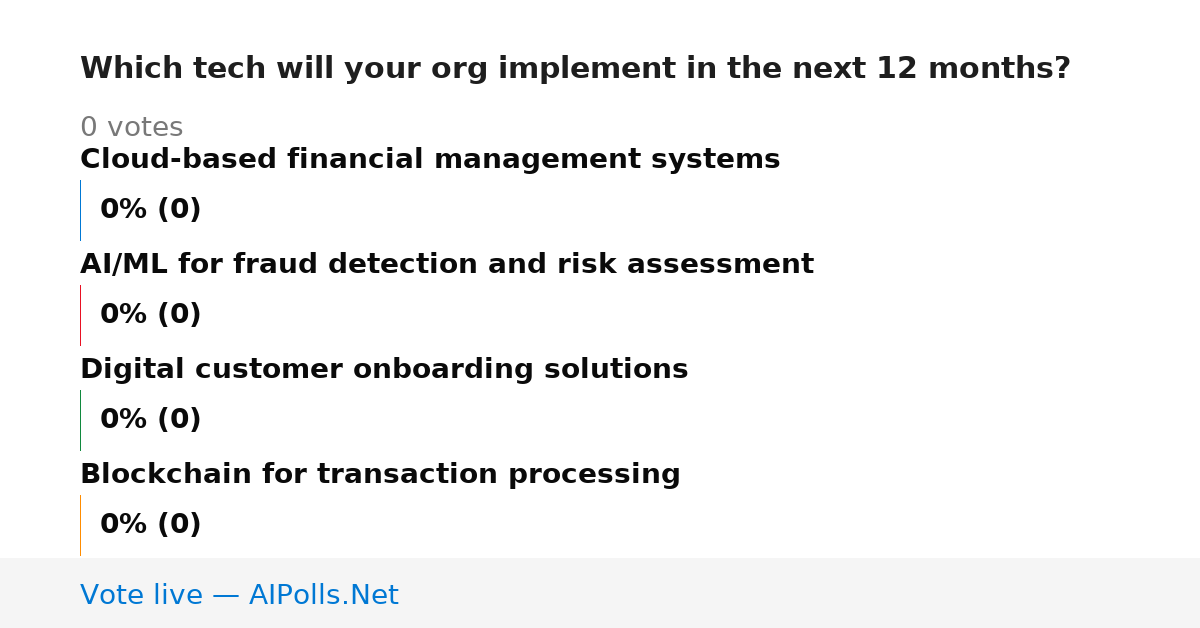 Which tech will your org implement in the next 12 months?

0 votes

Cloud-based financial management systems

0% (0)

AI/ML for fraud detection and risk assessment

0% (0)

Digital customer onboarding solutions

0% (0)

Blockchain for transaction processing

0% (0)

Vote live — AIPolls.Net